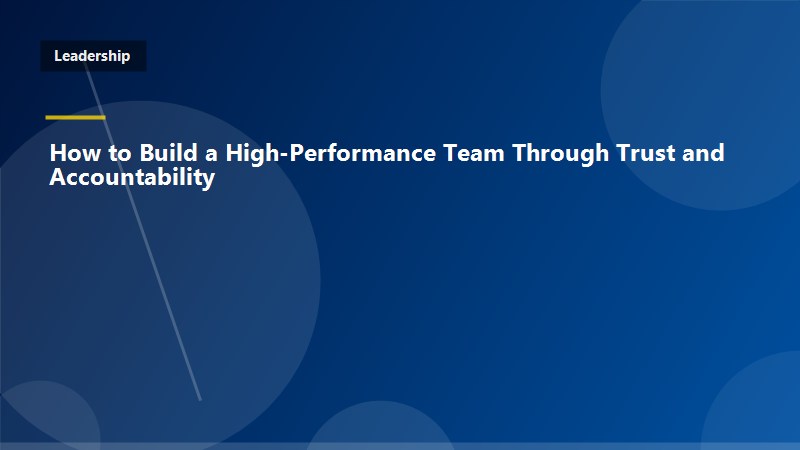 Leadership

How to Build a High-Performance Team Through Trust and Accountability